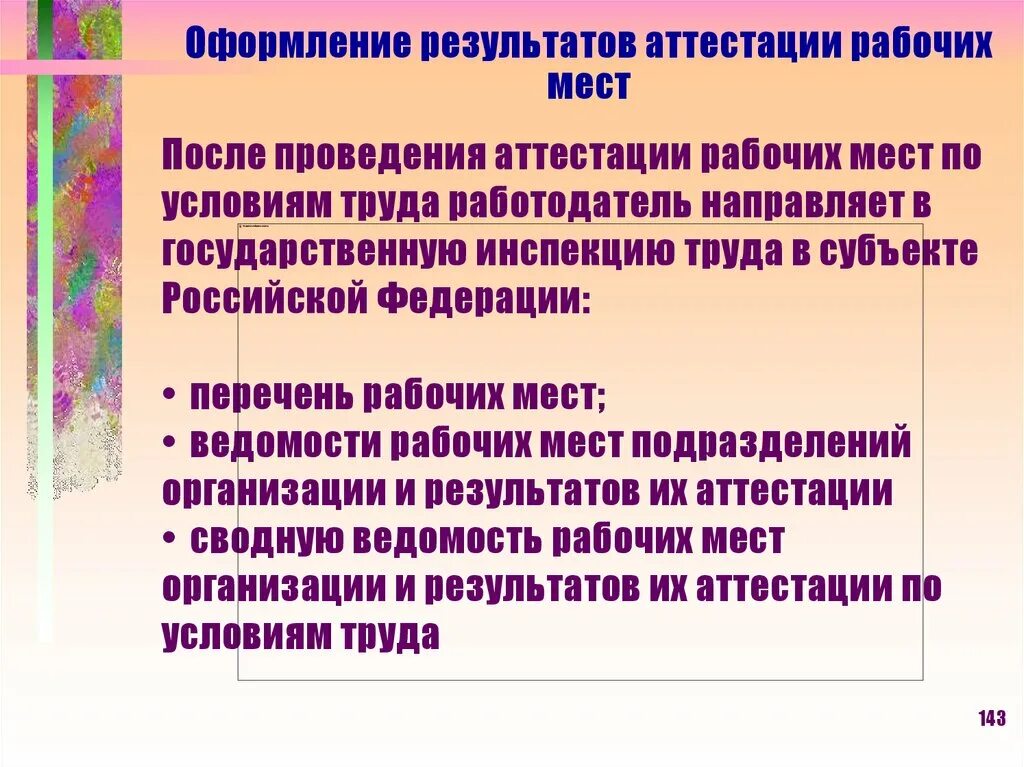 Оформление результатов аттестации рабочих мест

После проведения аттестации рабочих мест по условиям труда работодатель направляет в государственную инспекцию труда в субъекте Российской Федерации:

• перечень рабочих мест;
• ведомости рабочих мест подразделений организации и результатов их аттестации
• сводную ведомость рабочих мест организации и результатов их аттестации по условиям труда

143